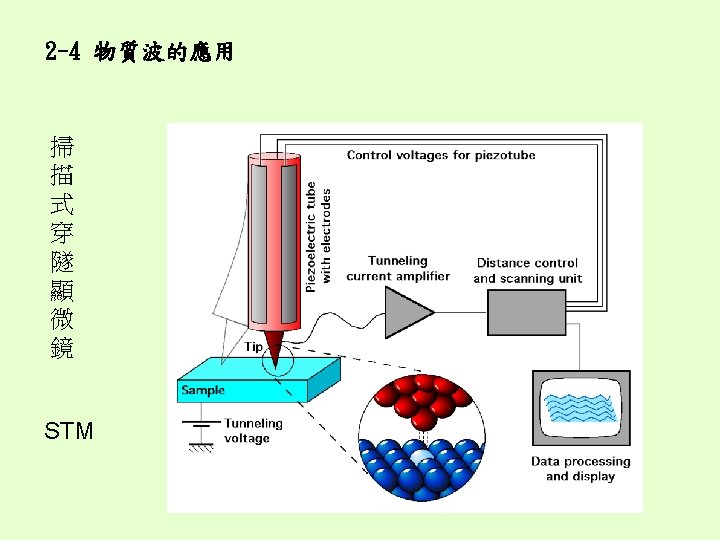 2-4 物質波的應用

掃描式穿隧顯微鏡

STM

Control voltages for piezotube

Piezoelectric tube with electrodes

Tunneling current amplifier

Distance control and scanning unit

Tip

Sample

Tunneling voltage

Data processing and display